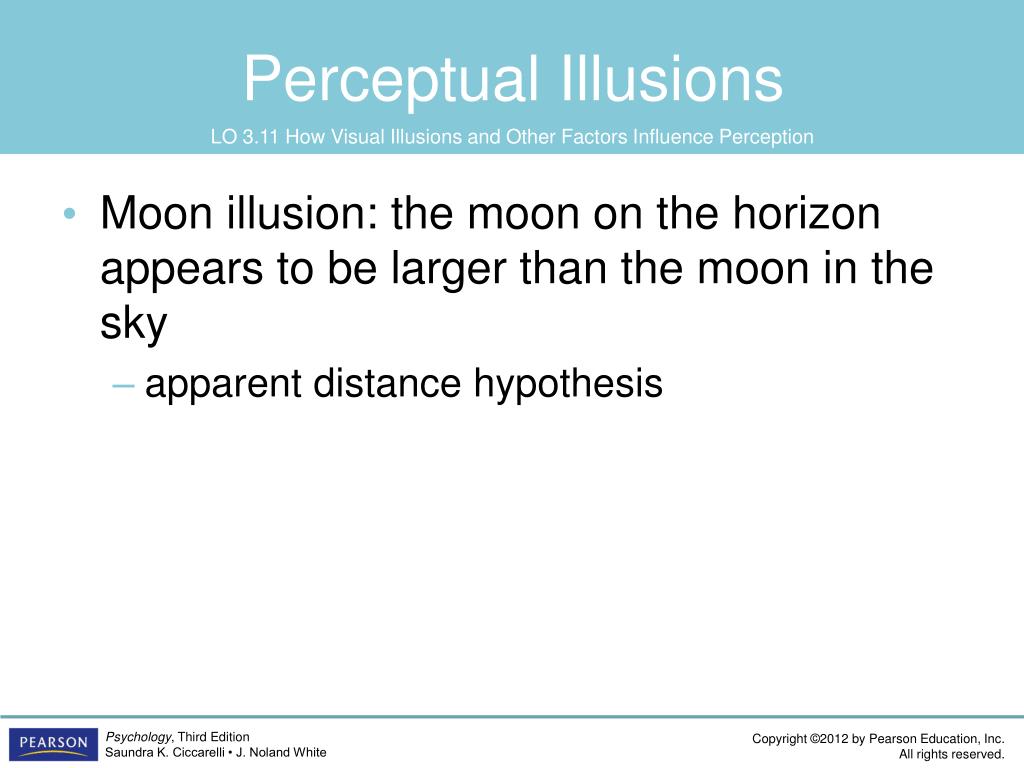 Perceptual Illusions

LO 3.11 How Visual Illusions and Other Factors Influence Perception

• Moon illusion: the moon on the horizon appears to be larger than the moon in the sky
– apparent distance hypothesis

PEARSON

Psychology, Third Edition
Saundra K. Ciccarelli • J. Noland White

Copyright ©2012 by Pearson Education, Inc.
All rights reserved.